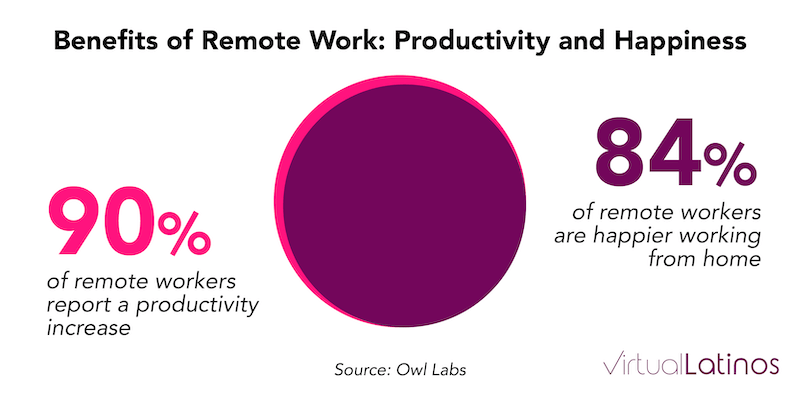 Benefits of Remote Work: Productivity and Happiness

90%
of remote workers report a productivity increase

84%
of remote workers are happier working from home

Source: Owl Labs

VirtualLatinos